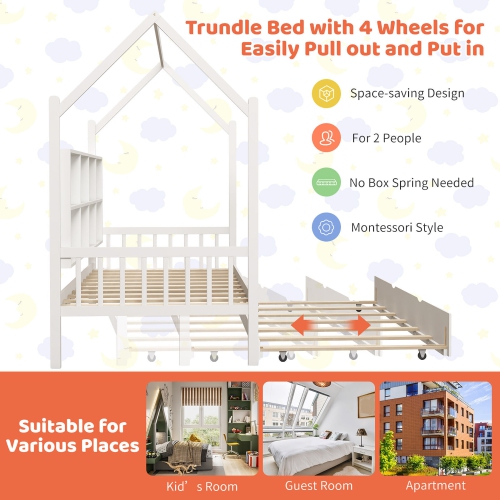 Trundle Bed with 4 Wheels for Easily Pull out and Put in

Space-saving Design

For 2 People

No Box Spring Needed

Montessori Style

Suitable for Various Places

Kid’s Room

Guest Room

Apartment